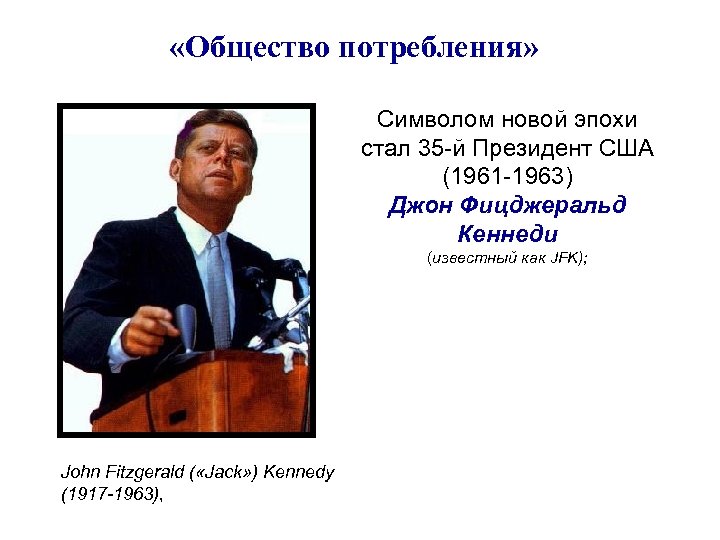 «Общество потребления»

Символом новой эпохи стал 35-й Президент США (1961-1963)
Джон Фицджеральд Кеннеди
(известный как JFK);

John Fitzgerald («Jack») Kennedy (1917-1963),